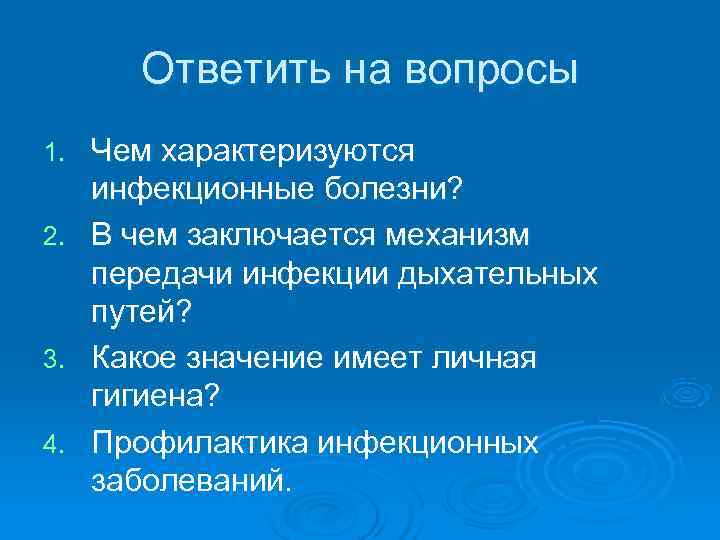 Ответить на вопросы

1. Чем характеризуются инфекционные болезни?
2. В чем заключается механизм передачи инфекции дыхательных путей?
3. Какое значение имеет личная гигиена?
4. Профилактика инфекционных заболеваний.